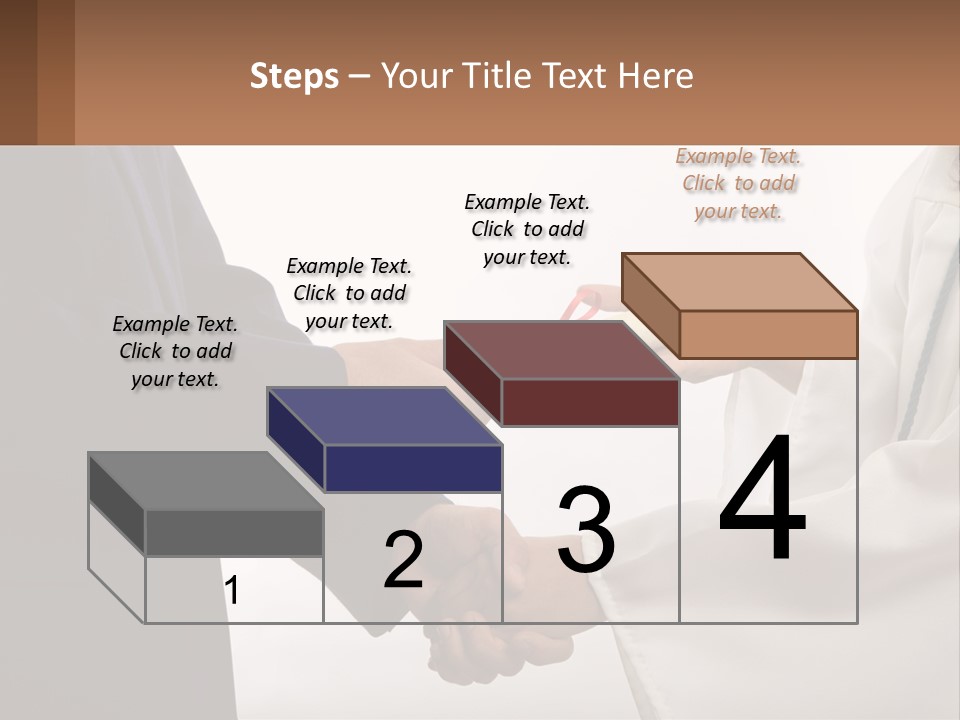 Steps – Your Title Text Here

Example Text. Click to add your text.

Example Text. Click to add your text.

Example Text. Click to add your text.

Example Text. Click to add your text.

1

2

3

4